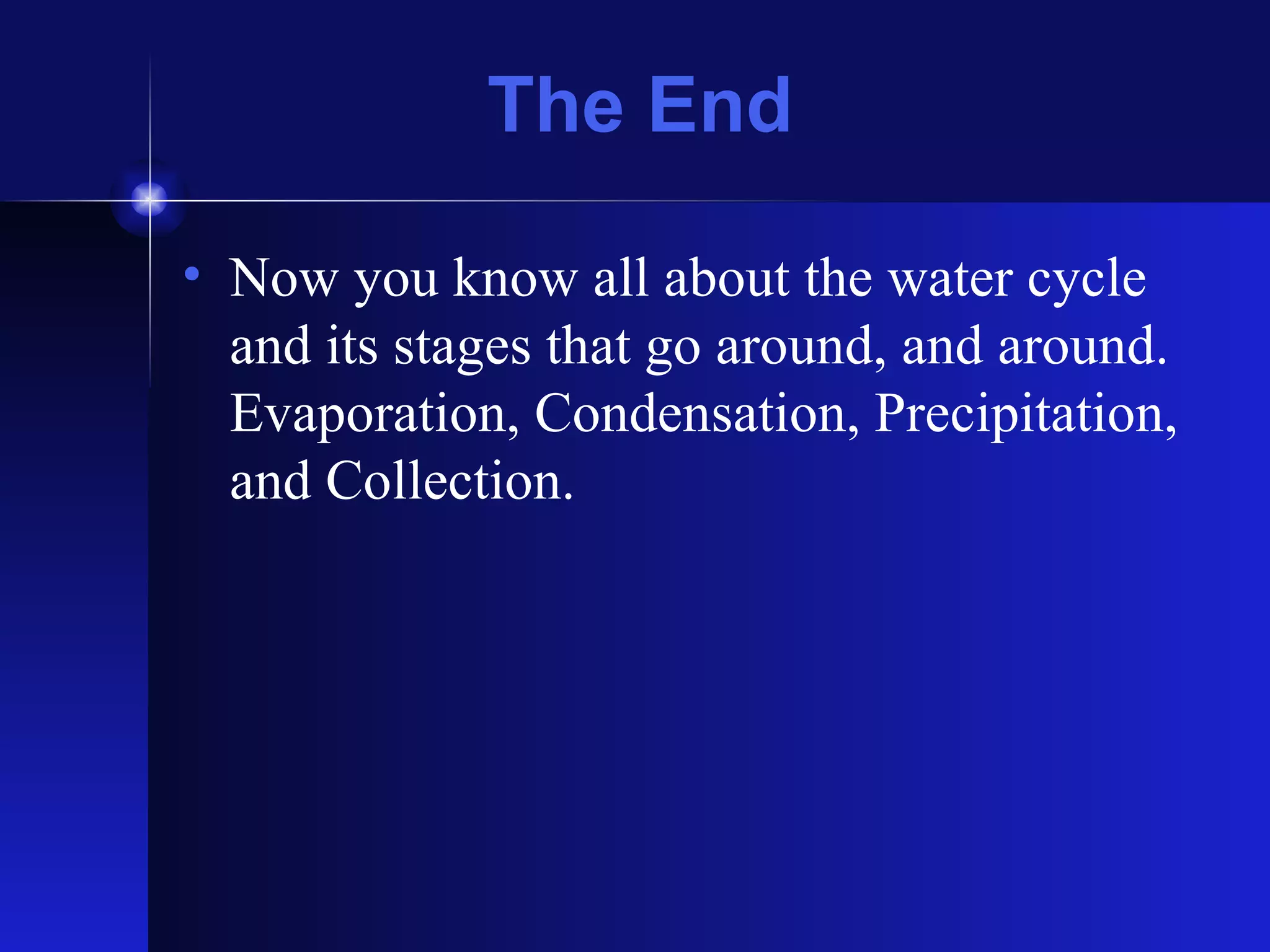 The End

• Now you know all about the water cycle and its stages that go around, and around. Evaporation, Condensation, Precipitation, and Collection.